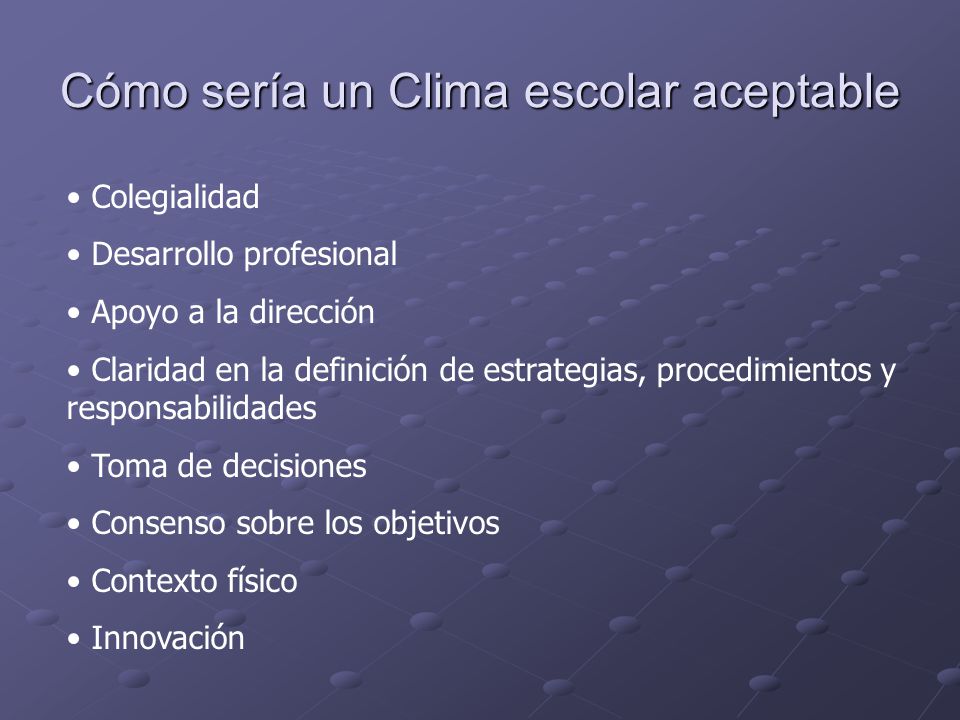 Cómo sería un Clima escolar aceptable

• Colegialidad
• Desarrollo profesional
• Apoyo a la dirección
• Claridad en la definición de estrategias, procedimientos y responsabilidades
• Toma de decisiones
• Consenso sobre los objetivos
• Contexto físico
• Innovación